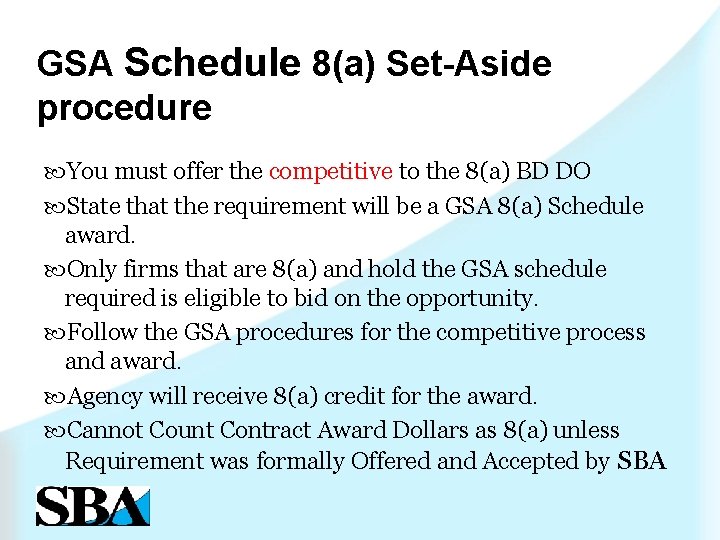 GSA Schedule 8(a) Set-Aside procedure

You must offer the competitive to the 8(a) BD DO

State that the requirement will be a GSA 8(a) Schedule award.

Only firms that are 8(a) and hold the GSA schedule required is eligible to bid on the opportunity.

Follow the GSA procedures for the competitive process and award.

Agency will receive 8(a) credit for the award.

Cannot Count Contract Award Dollars as 8(a) unless Requirement was formally Offered and Accepted by SBA

SBA